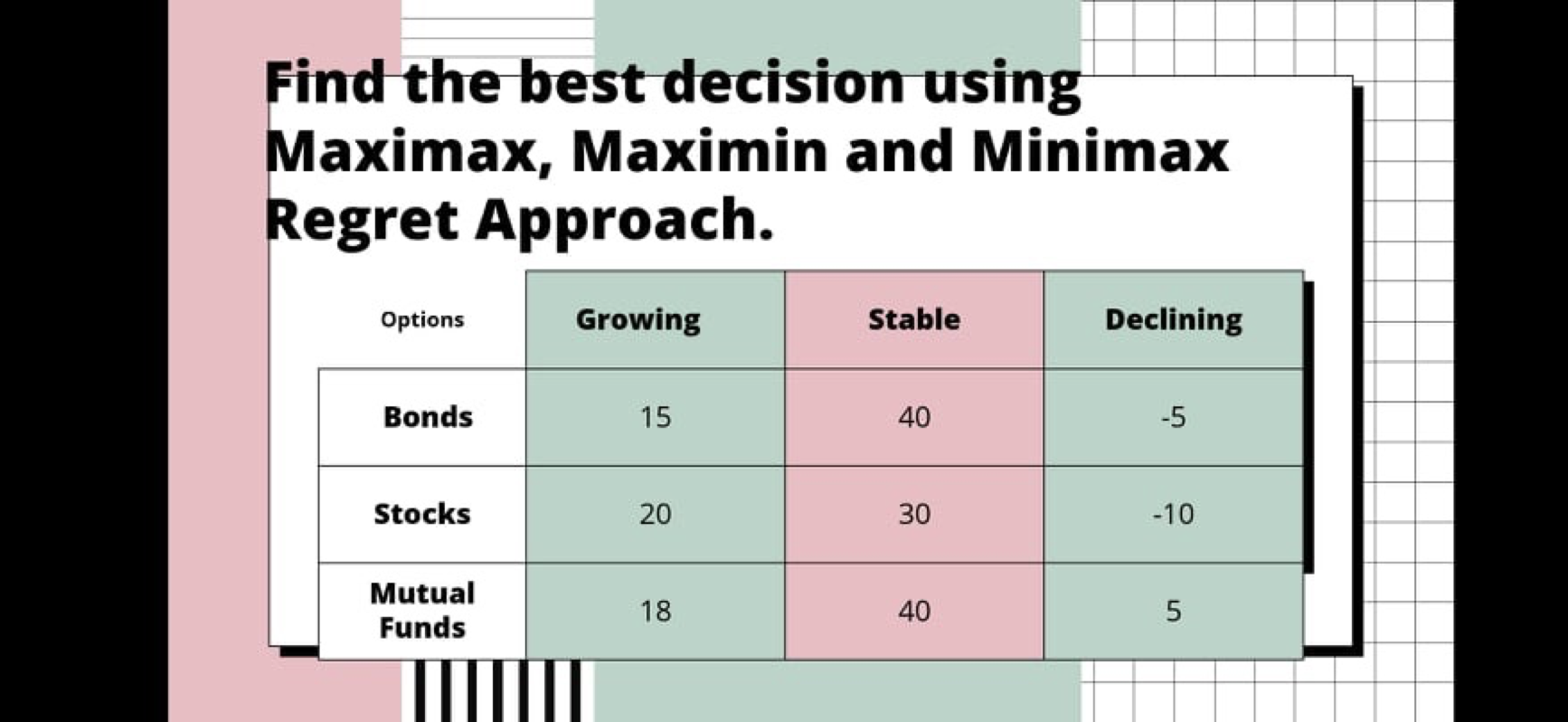 Find the best decision using Maximax, Maximin and Minimax Regret Approach.

| Options | Growing | Stable | Declining |
|---|---|---|---|
| Bonds | 15 | 40 | -5 |
| Stocks | 20 | 30 | -10 |
| Mutual Funds | 18 | 40 | 5 |